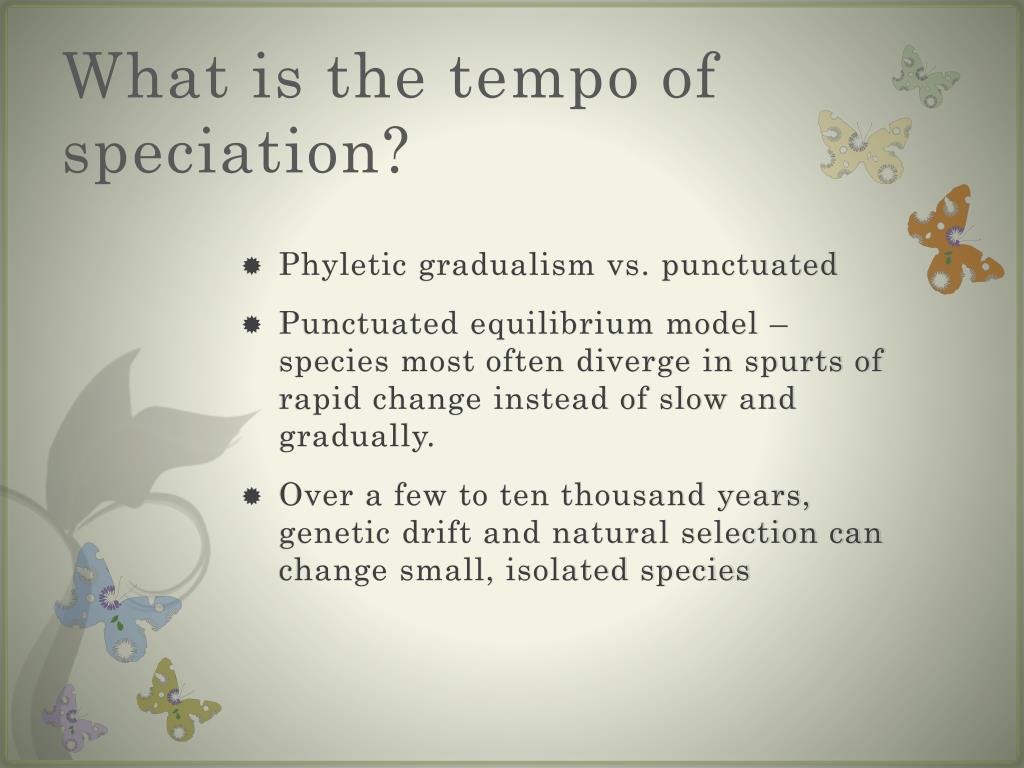 What is the tempo of speciation?

Phyletic gradualism vs. punctuated

Punctuated equilibrium model – species most often diverge in spurts of rapid change instead of slow and gradually.

Over a few to ten thousand years, genetic drift and natural selection can change small, isolated species